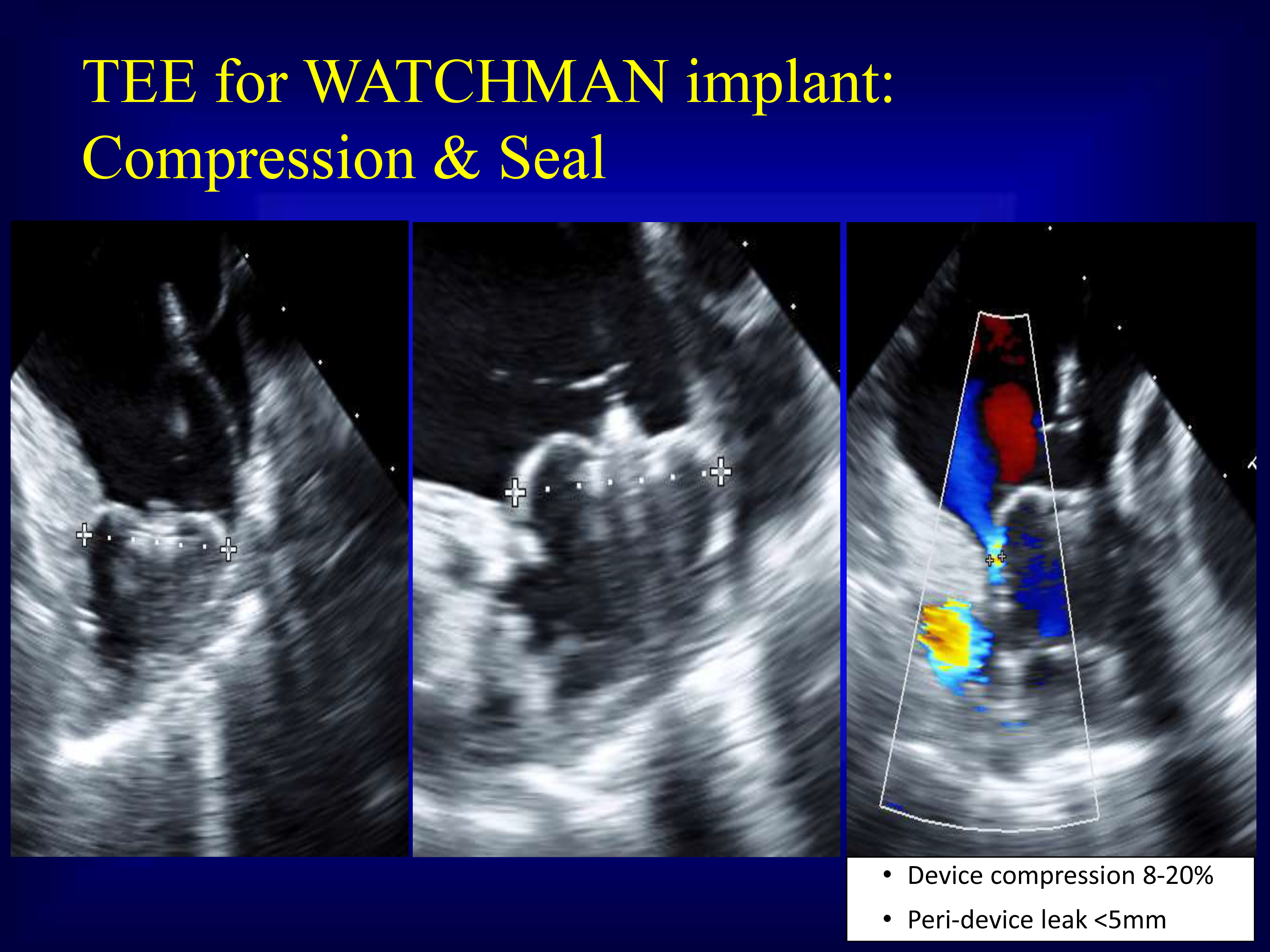 TEE for WATCHMAN implant: Compression & Seal

• Device compression 8-20%
• Peri-device leak <5mm